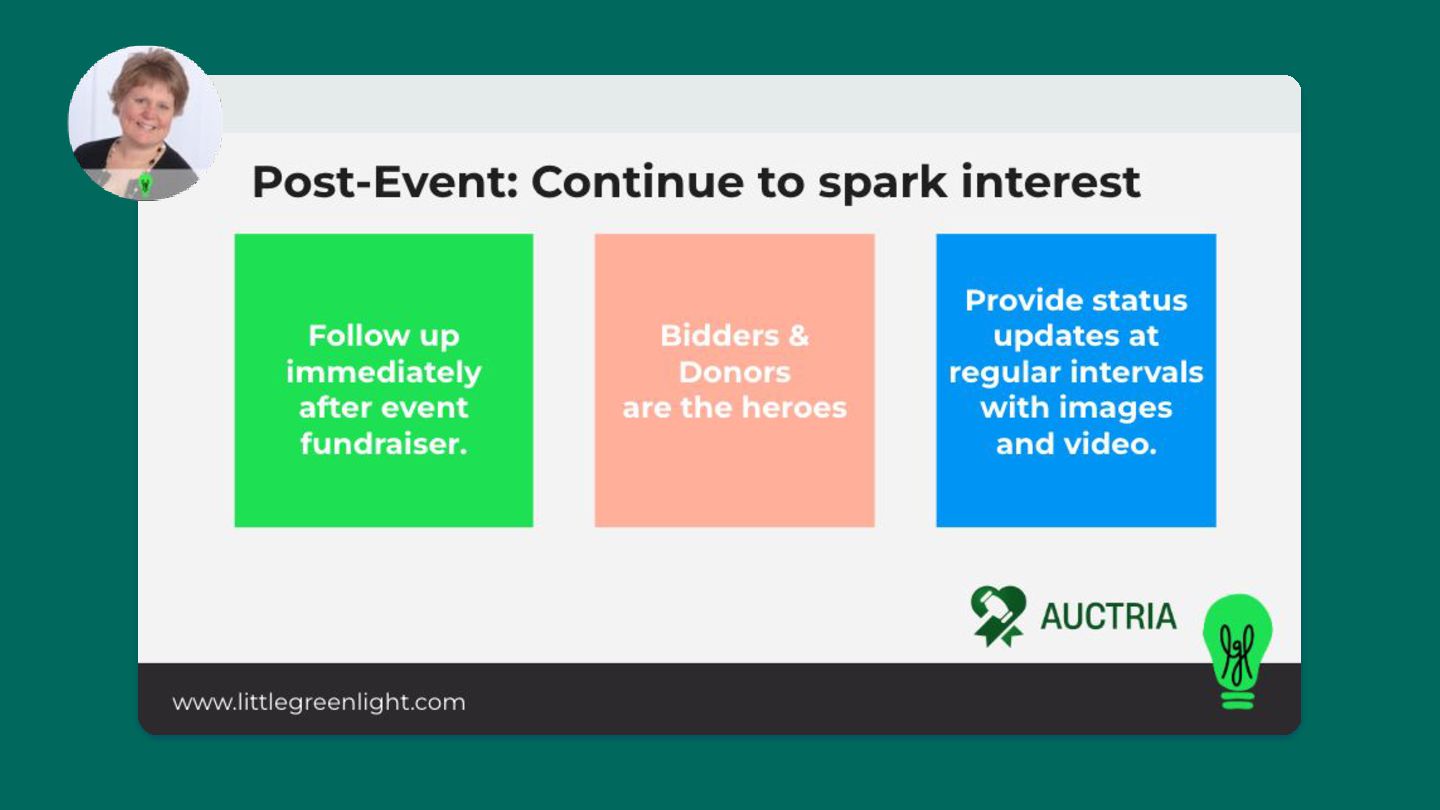 Post-Event: Continue to spark interest

Follow up immediately after event fundraiser.

Bidders & Donors are the heroes

Provide status updates at regular intervals with images and video.

AUCTRIA

lgl

www.littlegreenlight.com